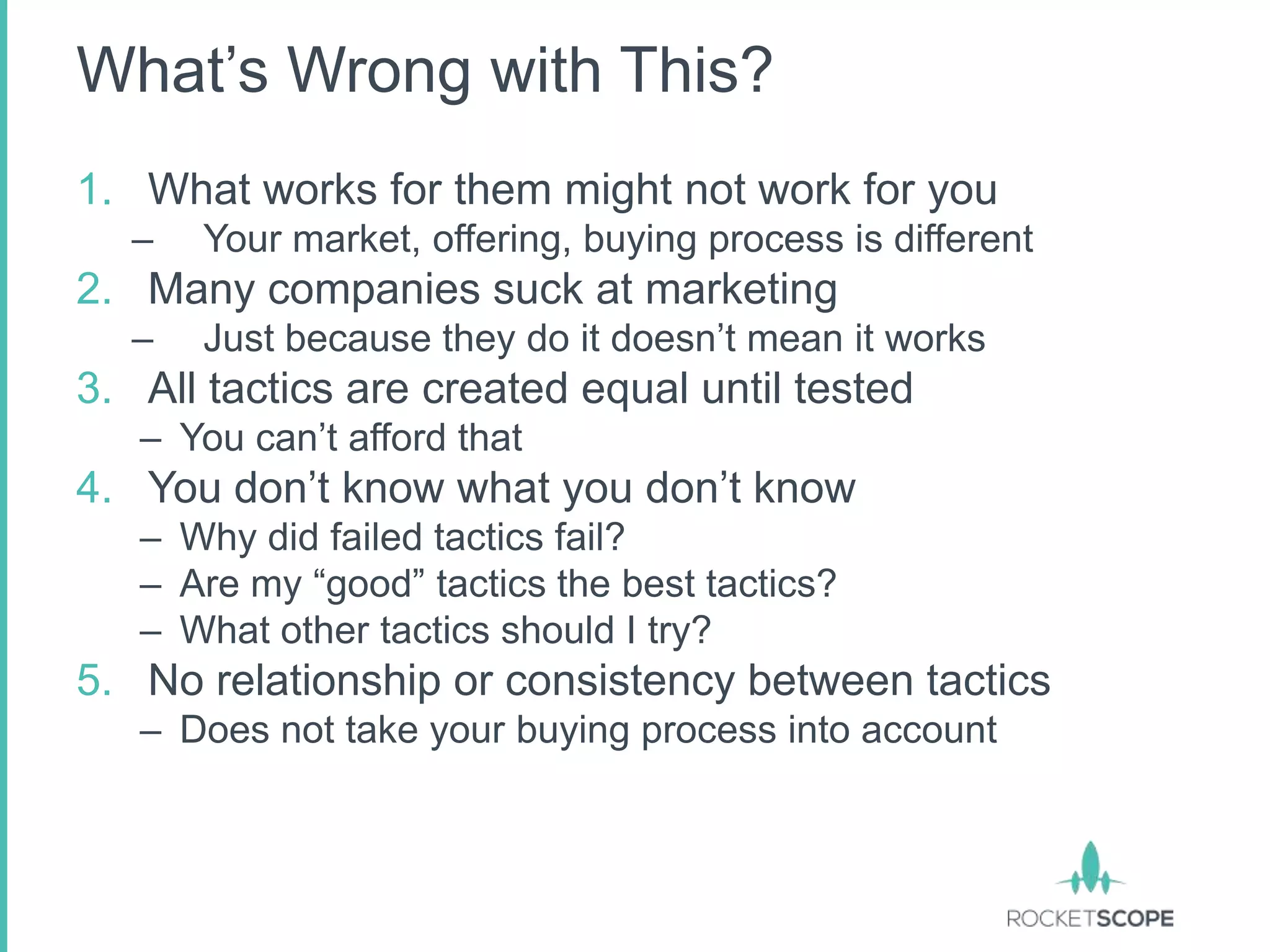 What’s Wrong with This?

1. What works for them might not work for you
– Your market, offering, buying process is different
2. Many companies suck at marketing
– Just because they do it doesn’t mean it works
3. All tactics are created equal until tested
– You can’t afford that
4. You don’t know what you don’t know
– Why did failed tactics fail?
– Are my “good” tactics the best tactics?
– What other tactics should I try?
5. No relationship or consistency between tactics
– Does not take your buying process into account

ROCKETSCOPE